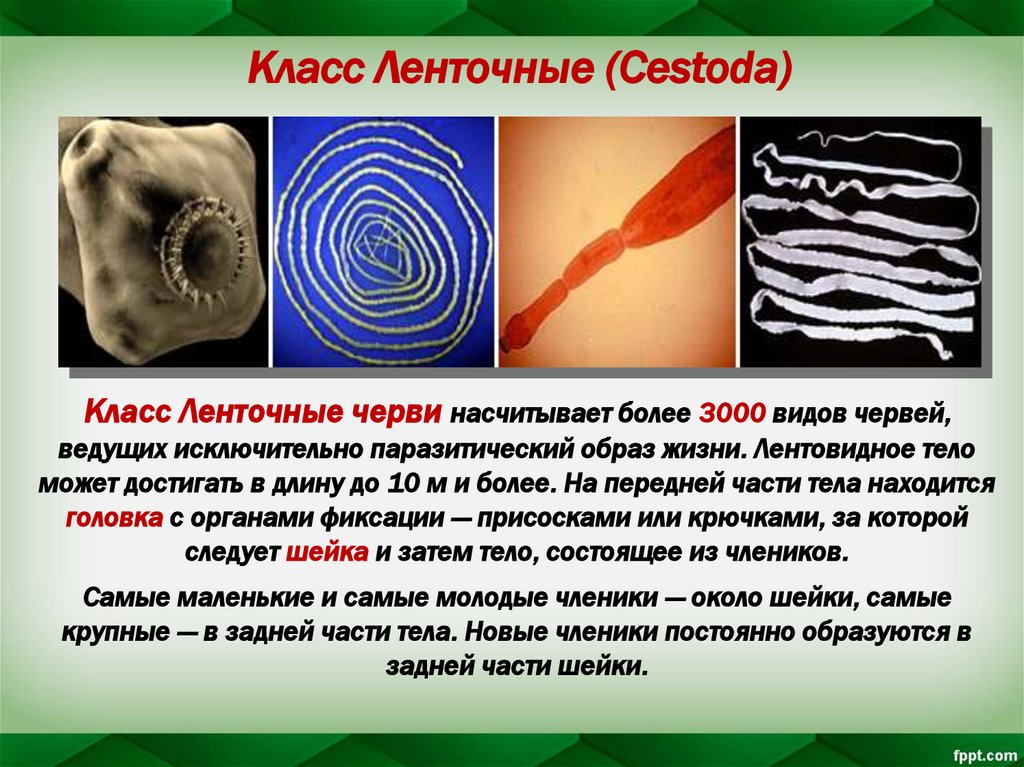 Класс Ленточные (Cestoda)

Класс Ленточные черви насчитывает более 3000 видов червей, ведущих исключительно паразитический образ жизни. Лентовидное тело может достигать в длину до 10 м и более. На передней части тела находится головка с органами фиксации — присосками или крючками, за которой следует шейка и затем тело, состоящее из члеников.

Самые маленькие и самые молодые членики — около шейки, самые крупные — в задней части тела. Новые членики постоянно образуются в задней части шейки.

fppt.com